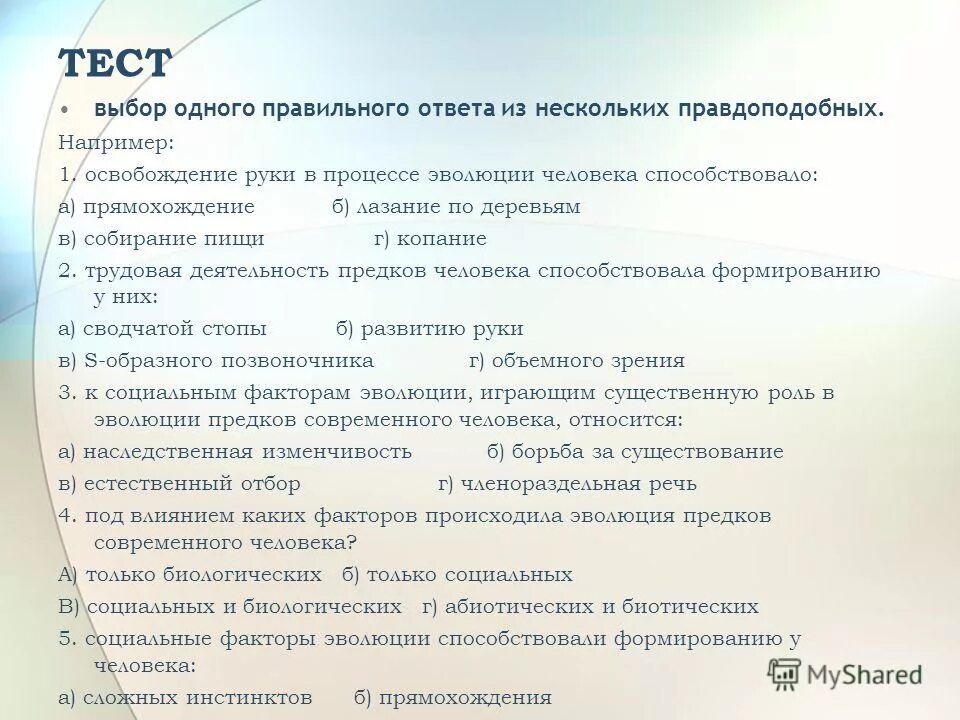 ТЕСТ

• выбор одного правильного ответа из нескольких правдоподобных.

Например:

1. освобождение руки в процессе эволюции человека способствовало:

а) прямохождение б) лазание по деревьям

в) собирание пищи г) копание

2. трудовая деятельность предков человека способствовала формированию у них:

а) сводчатой стопы б) развитию руки

в) S-образного позвоночника г) объемного зрения

3. к социальным факторам эволюции, играющим существенную роль в эволюции предков современного человека, относится:

а) наследственная изменчивость б) борьба за существование

в) естественный отбор г) членораздельная речь

4. под влиянием каких факторов происходила эволюция предков современного человека?

А) только биологических б) только социальных

В) социальных и биологических г) абиотических и биотических

5. социальные факторы эволюции способствовали формированию у человека:

а) сложных инстинктов б) прямохождения

MyShared